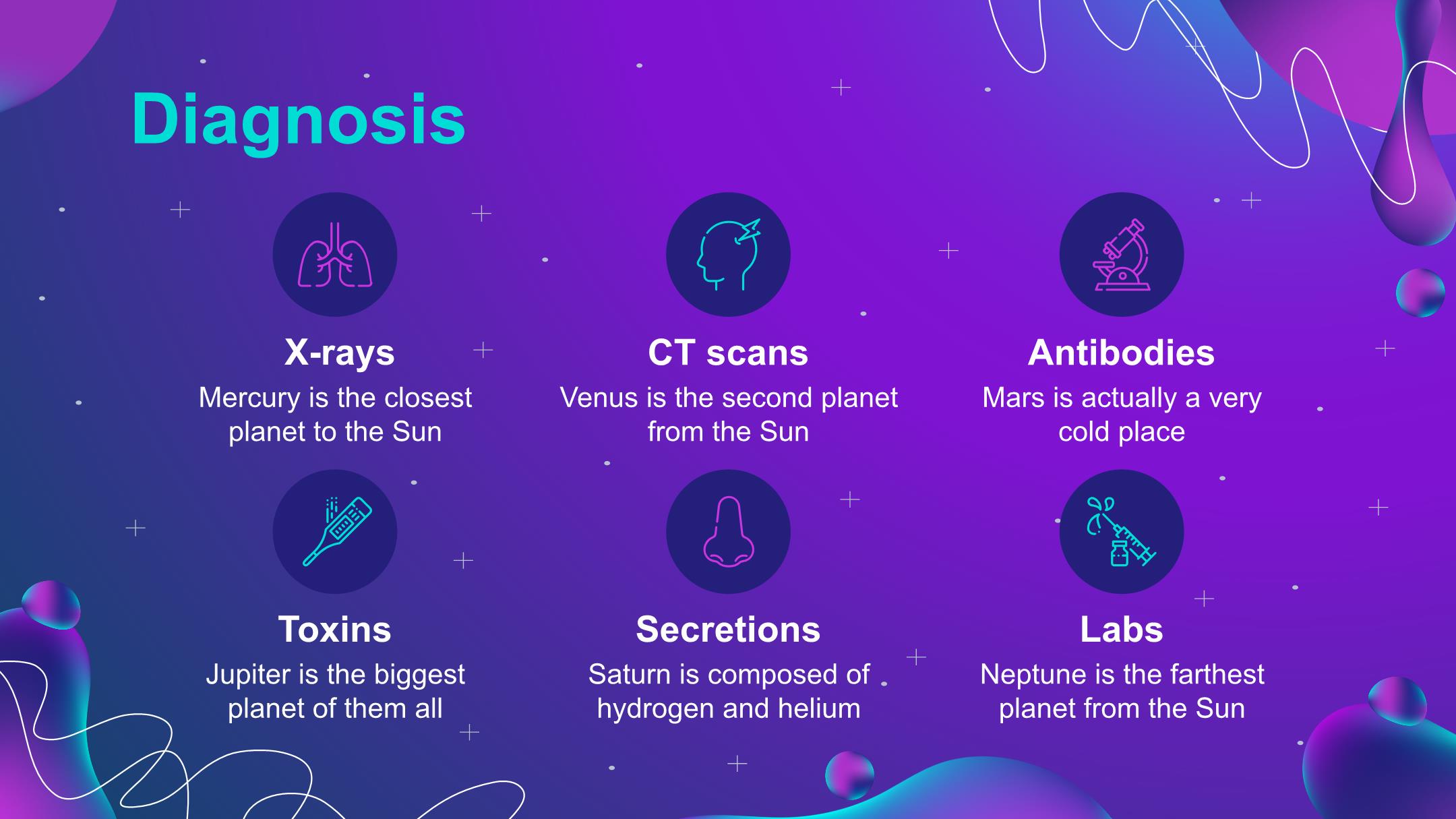 Diagnosis

X-rays
Mercury is the closest planet to the Sun

CT scans
Venus is the second planet from the Sun

Antibodies
Mars is actually a very cold place

Toxins
Jupiter is the biggest planet of them all

Secretions
Saturn is composed of hydrogen and helium

Labs
Neptune is the farthest planet from the Sun